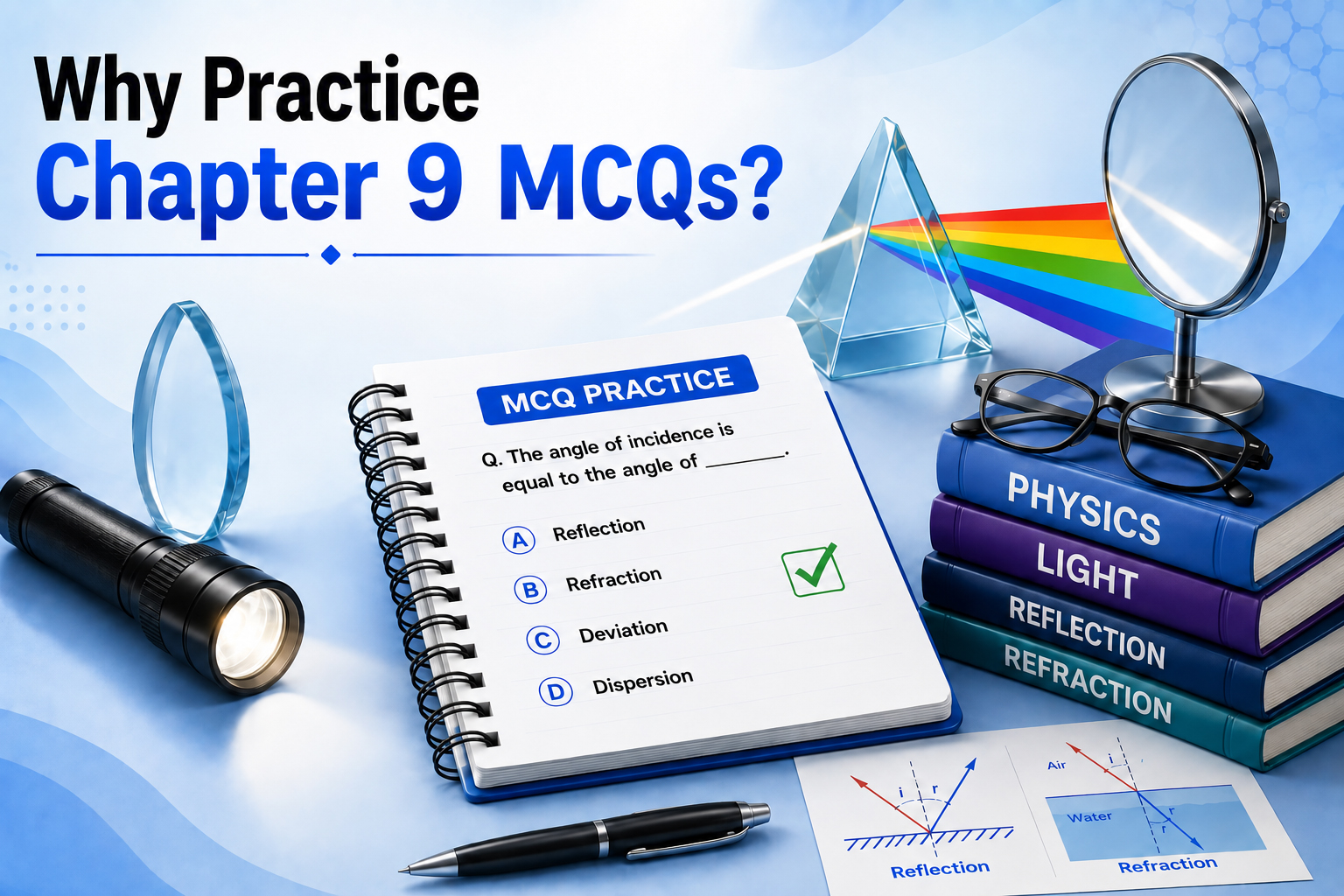 Why Practice
Chapter 9 MCQs?

MCQ PRACTICE

Q. The angle of incidence is equal to the angle of ______.

A Reflection
B Refraction
C Deviation
D Dispersion

PHYSICS
LIGHT
REFLECTION
REFRACTION

i r
Reflection

Air i
Water r
r
Refraction